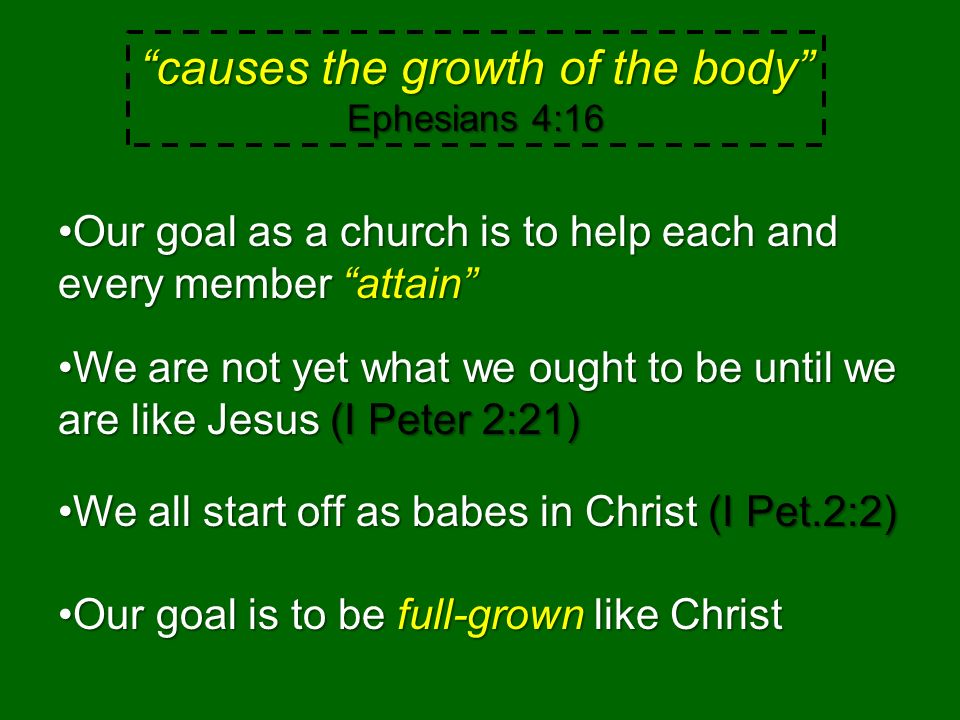 “causes the growth of the body”
Ephesians 4:16

•Our goal as a church is to help each and every member “attain”

•We are not yet what we ought to be until we are like Jesus (I Peter 2:21)

•We all start off as babes in Christ (I Pet.2:2)

•Our goal is to be full-grown like Christ